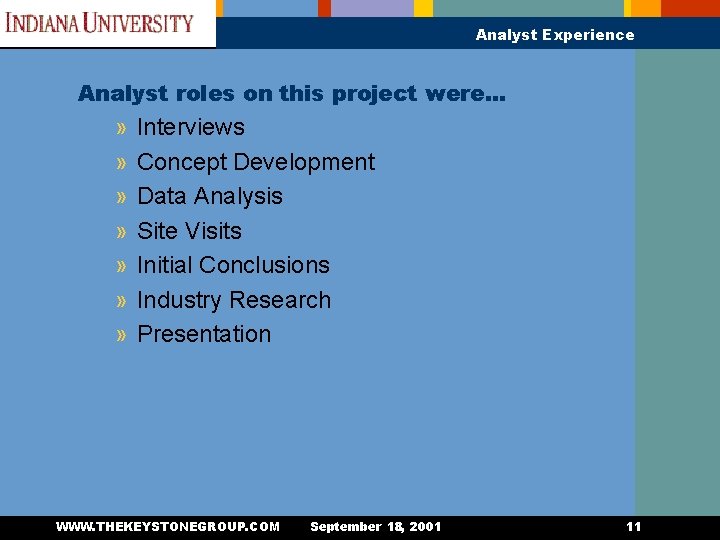 INDIANA UNIVERSITY

Analyst Experience

Analyst roles on this project were…

» Interviews
» Concept Development
» Data Analysis
» Site Visits
» Initial Conclusions
» Industry Research
» Presentation

WWW.THEKEYSTONEGROUP.COM September 18, 2001 11